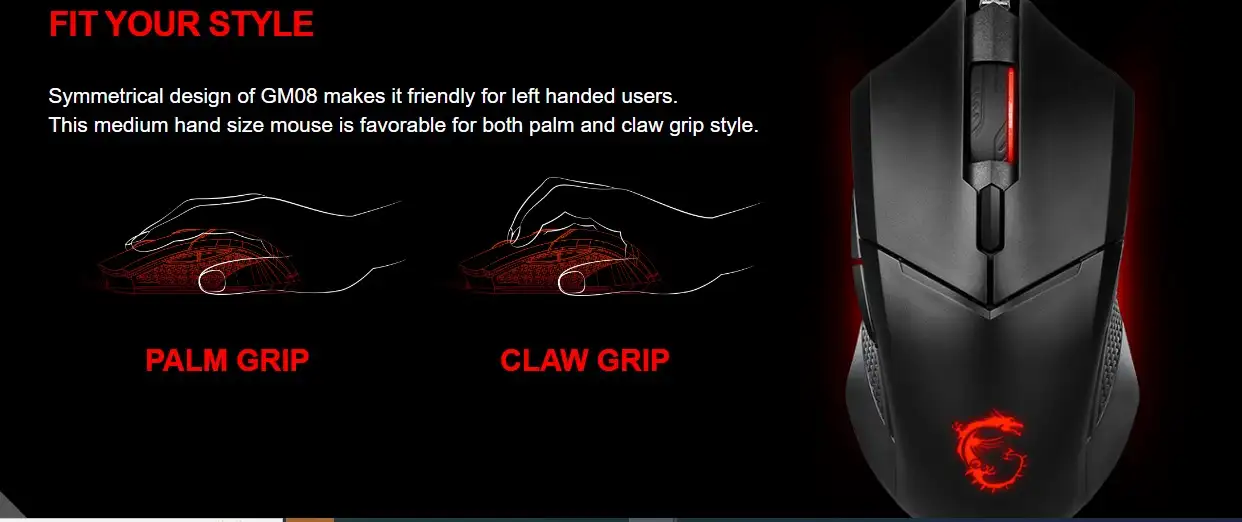 FIT YOUR STYLE

Symmetrical design of GM08 makes it friendly for left handed users.
This medium hand size mouse is favorable for both palm and claw grip style.

PALM GRIP

CLAW GRIP